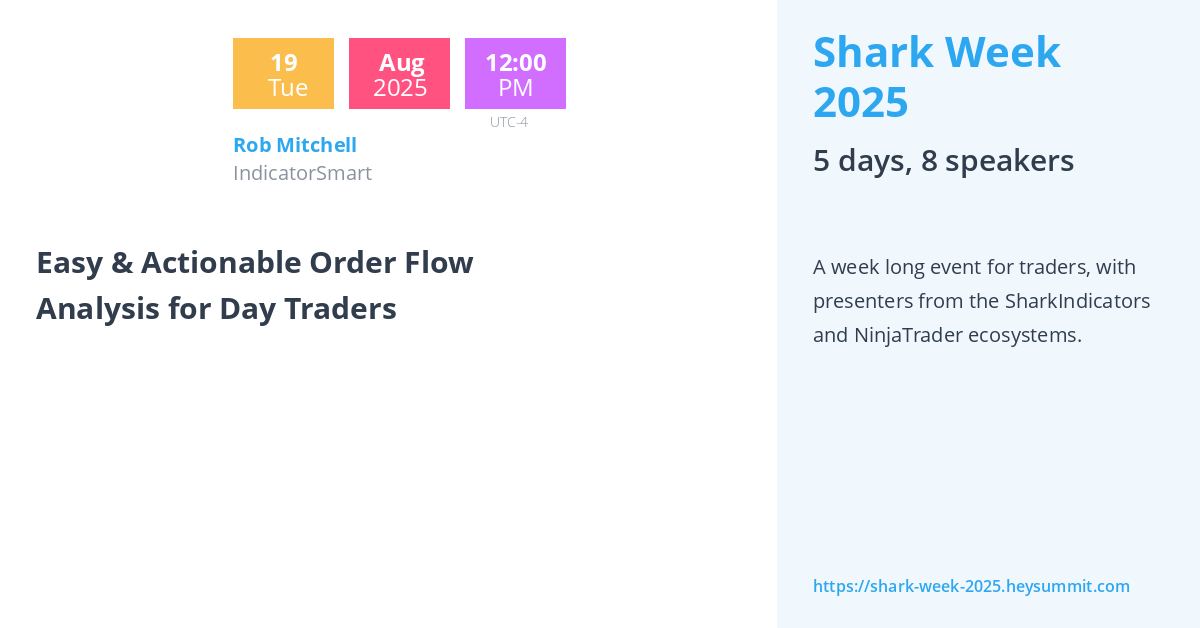 19
Tue

Aug
2025

12:00
PM
UTC-4

Rob Mitchell
IndicatorSmart

Easy & Actionable Order Flow Analysis for Day Traders

Shark Week 2025

5 days, 8 speakers

A week long event for traders, with presenters from the SharkIndicators and NinjaTrader ecosystems.

https://shark-week-2025.heysummit.com